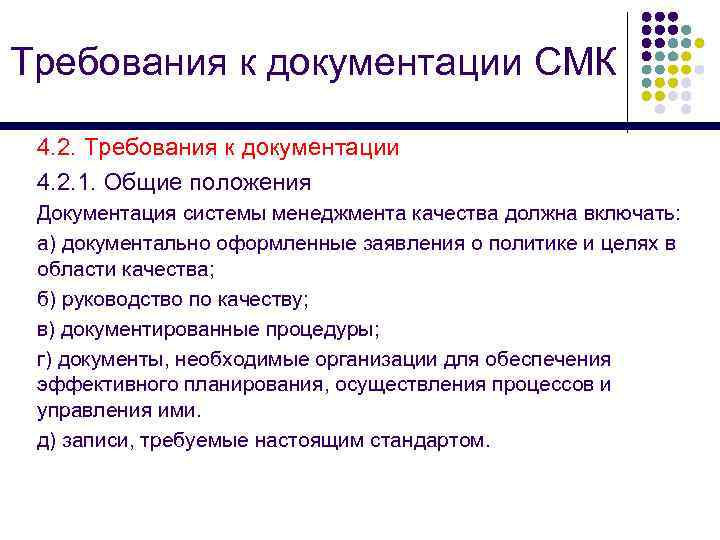 Требования к документации СМК

4.2. Требования к документации

4.2.1. Общие положения

Документация системы менеджмента качества должна включать:

а) документально оформленные заявления о политике и целях в области качества;

б) руководство по качеству;

в) документированные процедуры;

г) документы, необходимые организации для обеспечения эффективного планирования, осуществления процессов и управления ими.

д) записи, требуемые настоящим стандартом.